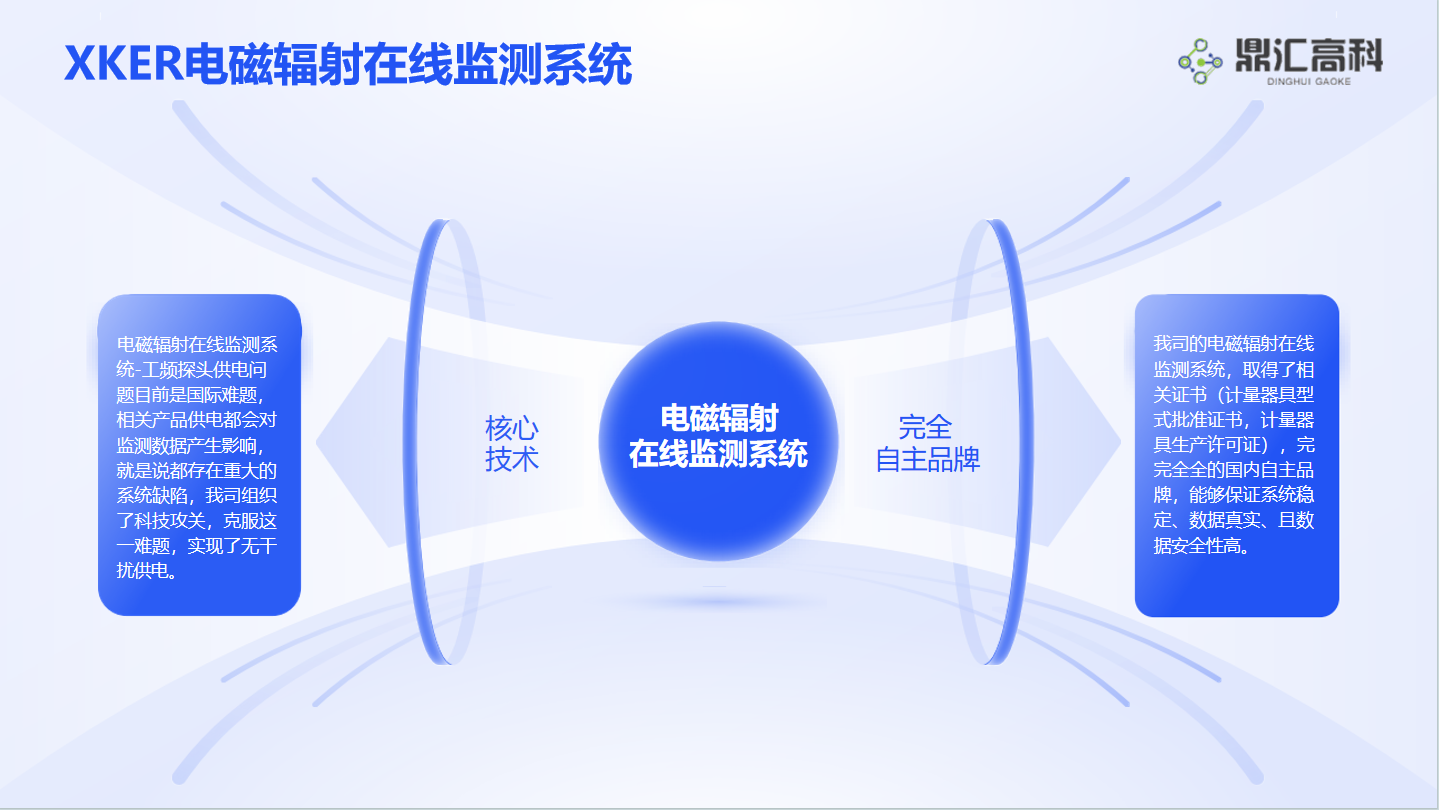 XKER电磁辐射在线监测系统

鼎汇高科
DINGHUI GAOKE

电磁辐射在线监测系统-工频探头供电问题目前是国际难题，相关产品供电都会对监测数据产生影响，就是说都存在重大的系统缺陷，我司组织了科技攻关，克服这一难题，实现了无干扰供电。

核心
技术

电磁辐射
在线监测系统

完全
自主品牌

我司的电磁辐射在线监测系统，取得了相关证书（计量器具型式批准证书，计量器具生产许可证），完完全全的国内自主品牌，能够保证系统稳定、数据真实、且数据安全性高。